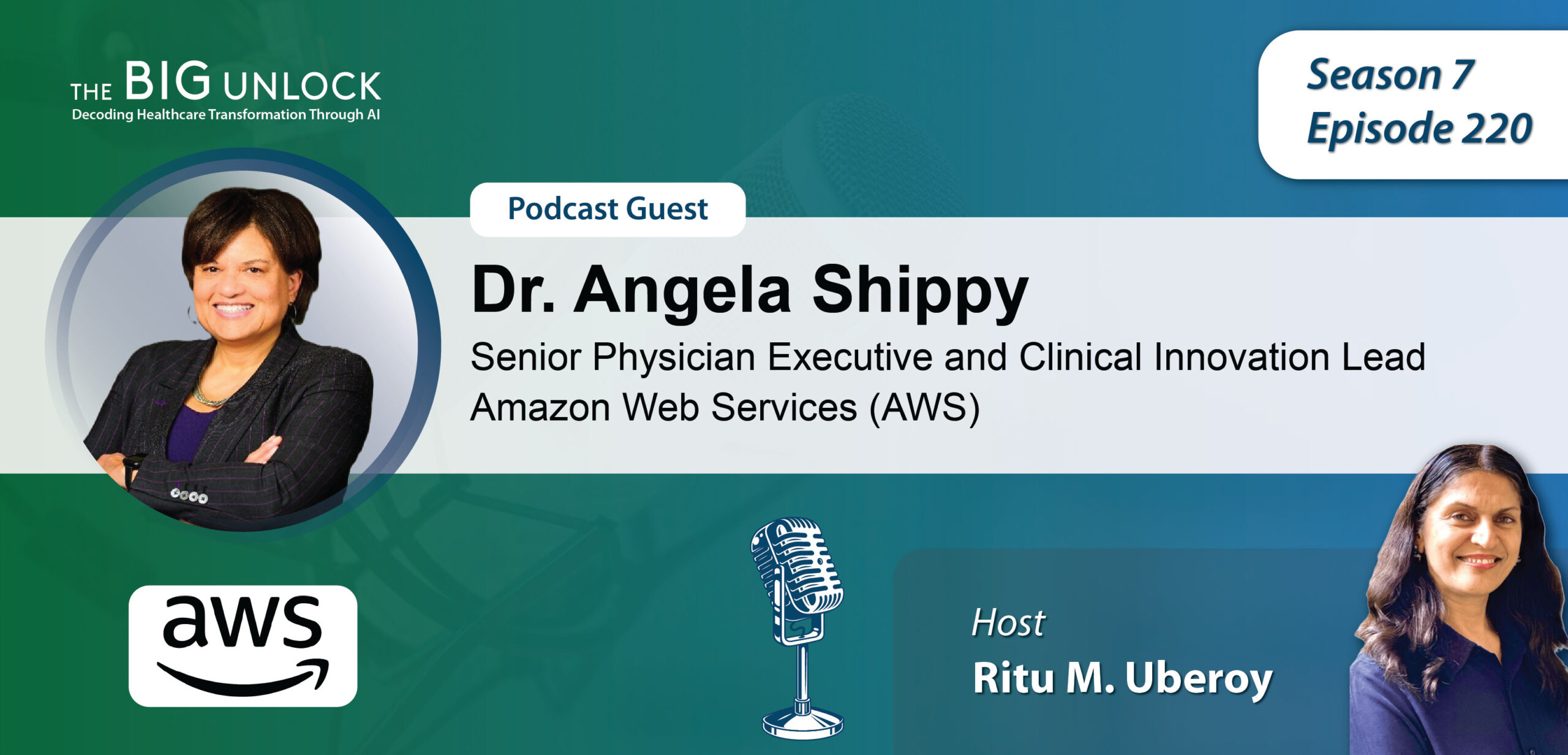 THE BIG UNLOCK
Decoding Healthcare Transformation Through AI

Season 7
Episode 220

Podcast Guest

Dr. Angela Shippy

Senior Physician Executive and Clinical Innovation Lead
Amazon Web Services (AWS)

aws

Host
Ritu M. Uberoy